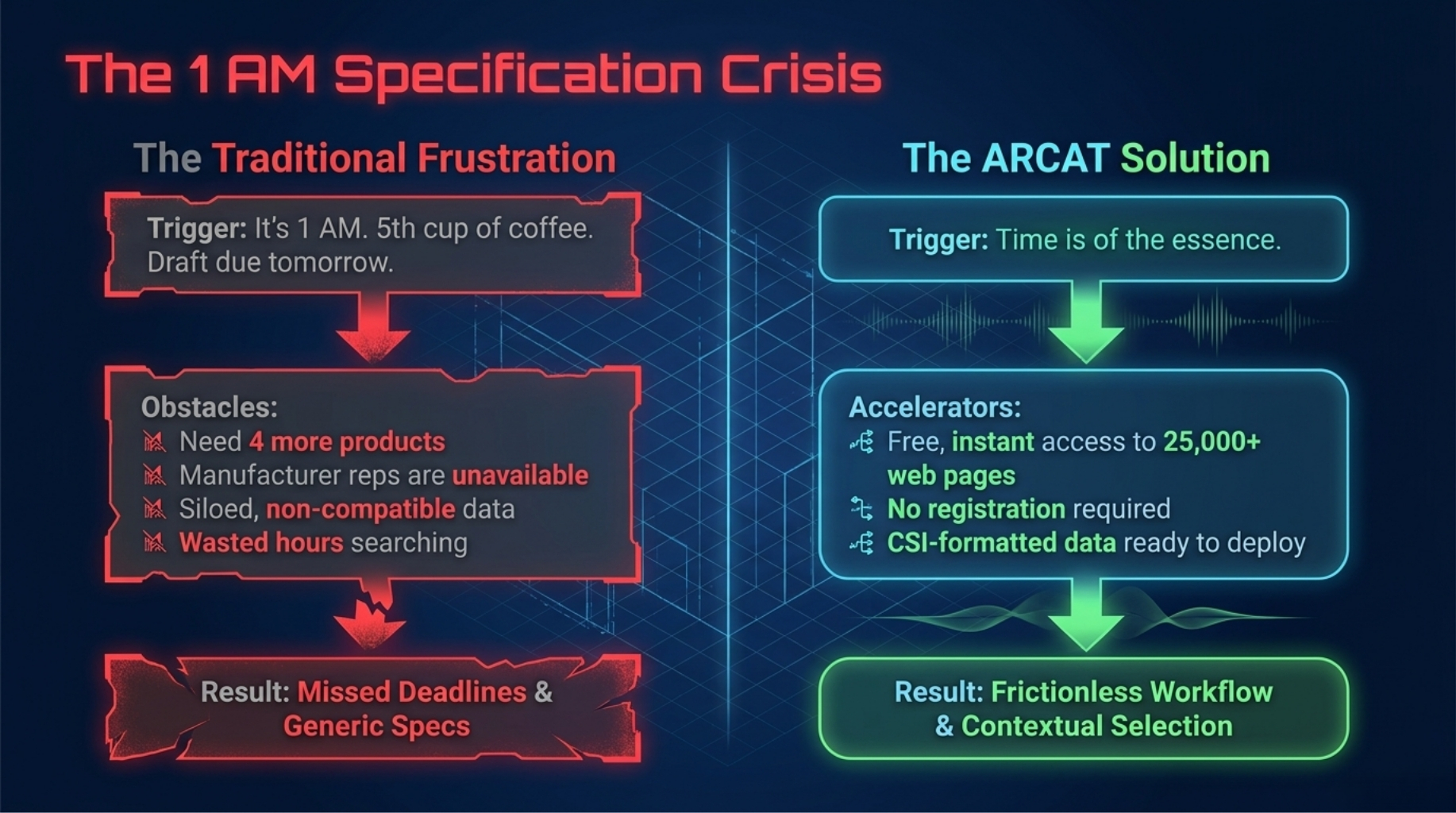 The 1 AM Specification Crisis

The Traditional Frustration

Trigger: It's 1 AM. 5th cup of coffee. Draft due tomorrow.

Obstacles:
Need 4 more products
Manufacturer reps are unavailable
Siloed, non-compatible data
Wasted hours searching

Result: Missed Deadlines & Generic Specs

The ARCAT Solution

Trigger: Time is of the essence.

Accelerators:
Free, instant access to 25,000+ web pages
No registration required
CSI-formatted data ready to deploy

Result: Frictionless Workflow & Contextual Selection